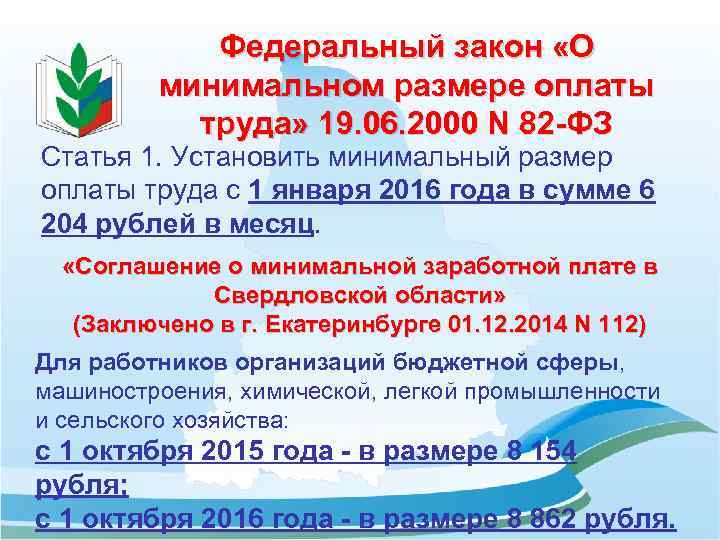 Федеральный закон «О минимальном размере оплаты труда» 19.06.2000 N 82-ФЗ

Статья 1. Установить минимальный размер оплаты труда с 1 января 2016 года в сумме 6 204 рублей в месяц.

«Соглашение о минимальной заработной плате в Свердловской области»
(Заключено в г. Екатеринбурге 01.12.2014 N 112)

Для работников организаций бюджетной сферы, машиностроения, химической, легкой промышленности и сельского хозяйства:
с 1 октября 2015 года - в размере 8 154 рубля;
с 1 октября 2016 года - в размере 8 862 рубля.